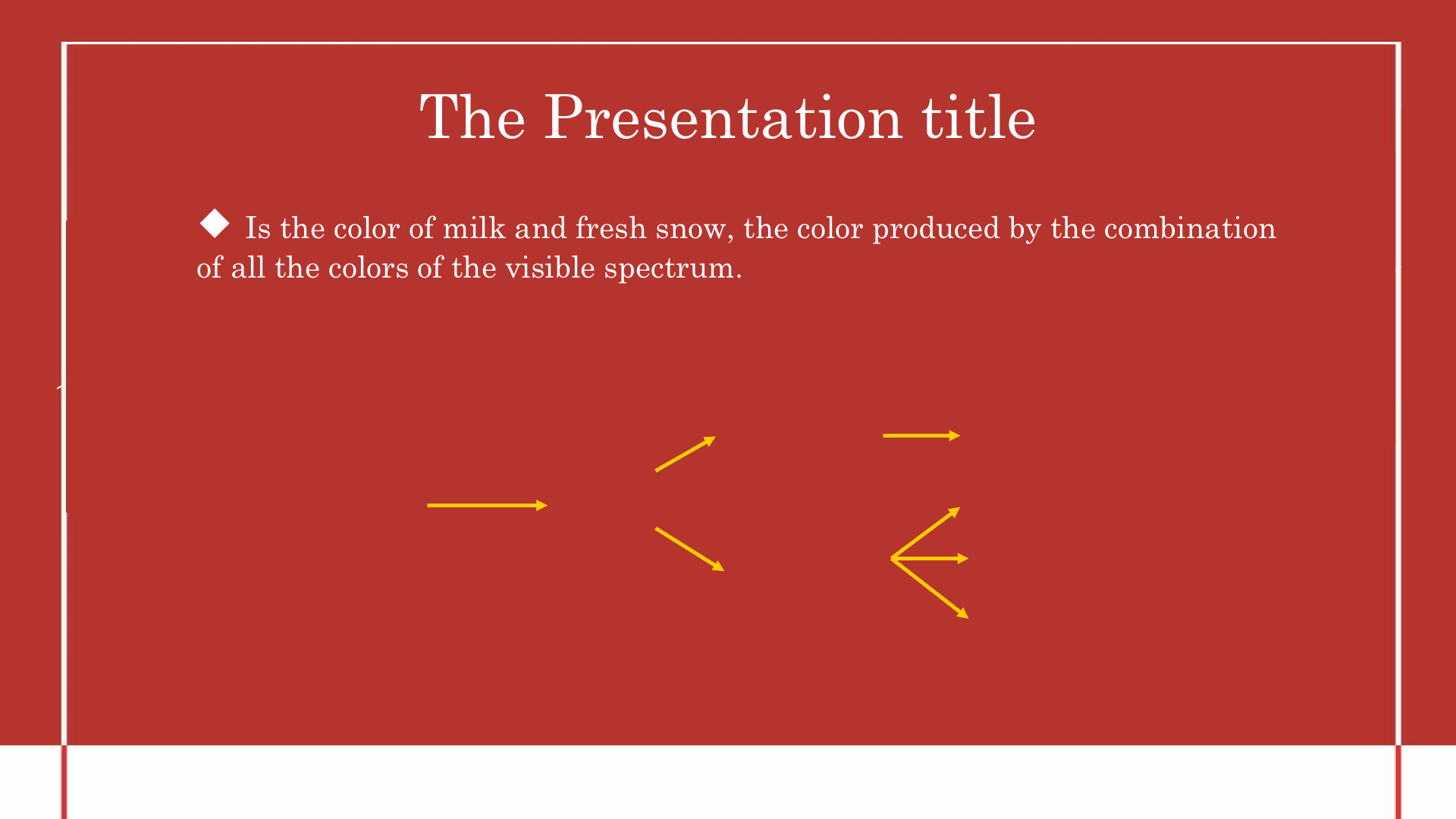 The Presentation title

◆ Is the color of milk and fresh snow, the color produced by the combination of all the colors of the visible spectrum.